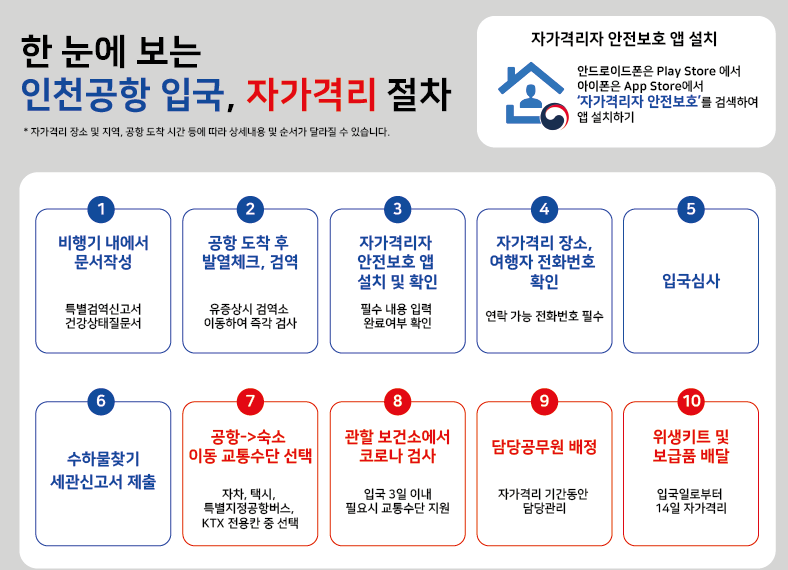 한 눈에 보는
인천공항 입국, 자가격리 절차

* 자가격리 장소 및 지역, 공항 도착 시간 등에 따라 상세내용 및 순서가 달라질 수 있습니다.

자가격리자 안전보호 앱 설치

안드로이드폰은 Play Store 에서
아이폰은 App Store에서
'자가격리자 안전보호'를 검색하여
앱 설치하기

1
비행기 내에서 문서작성
특별검역신고서
건강상태질문서

2
공항 도착 후 발열체크, 검역
유증상시 검역소 이동하여 즉각 검사

3
자가격리자 안전보호 앱 설치 및 확인
필수 내용 입력
완료여부 확인

4
자가격리 장소, 여행자 전화번호 확인
연락 가능 전화번호 필수

5
입국심사

6
수하물찾기
세관신고서 제출

7
공항->숙소 이동 교통수단 선택
자차, 택시,
특별지정공항버스,
KTX 전용칸 중 선택

8
관할 보건소에서 코로나 검사
입국 3일 이내
필요시 교통수단 지원

9
담당공무원 배정
자가격리 기간동안
담당관리

10
위생키트 및 보급품 배달
입국일로부터
14일 자가격리